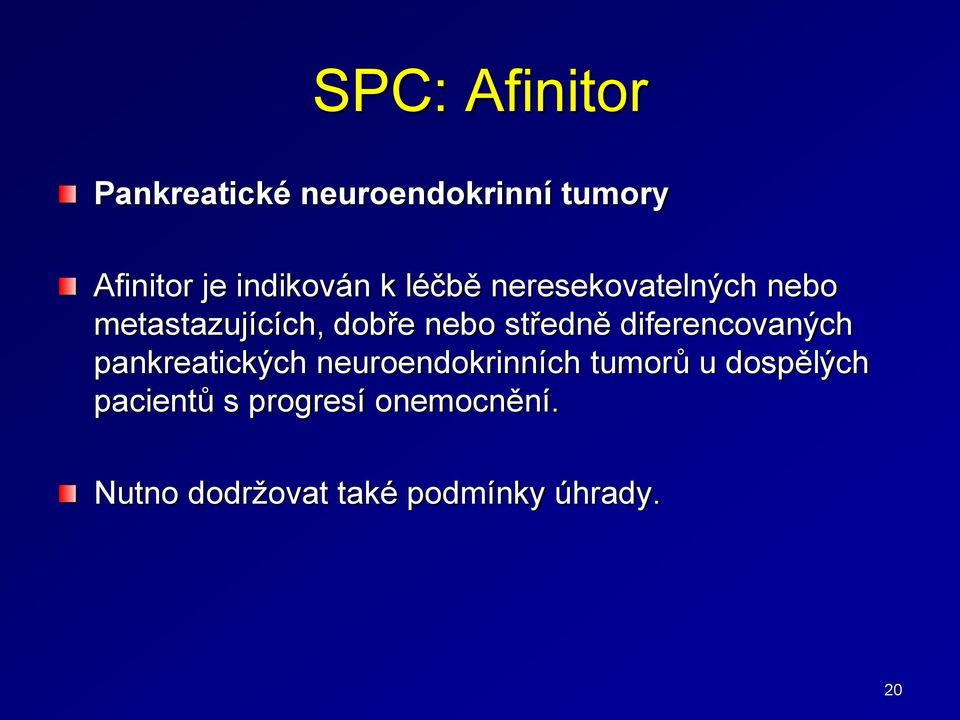 SPC: Afinitor

Pankreatické neuroendokrinní tumory

Afinitor je indikován k léčbě neresekovatelných nebo metastazujících, dobře nebo středně diferencovaných pankreatických neuroendokrinních tumorů u dospělých pacientů s progresí onemocnění.

Nutno dodržovat také podmínky úhrady.

20